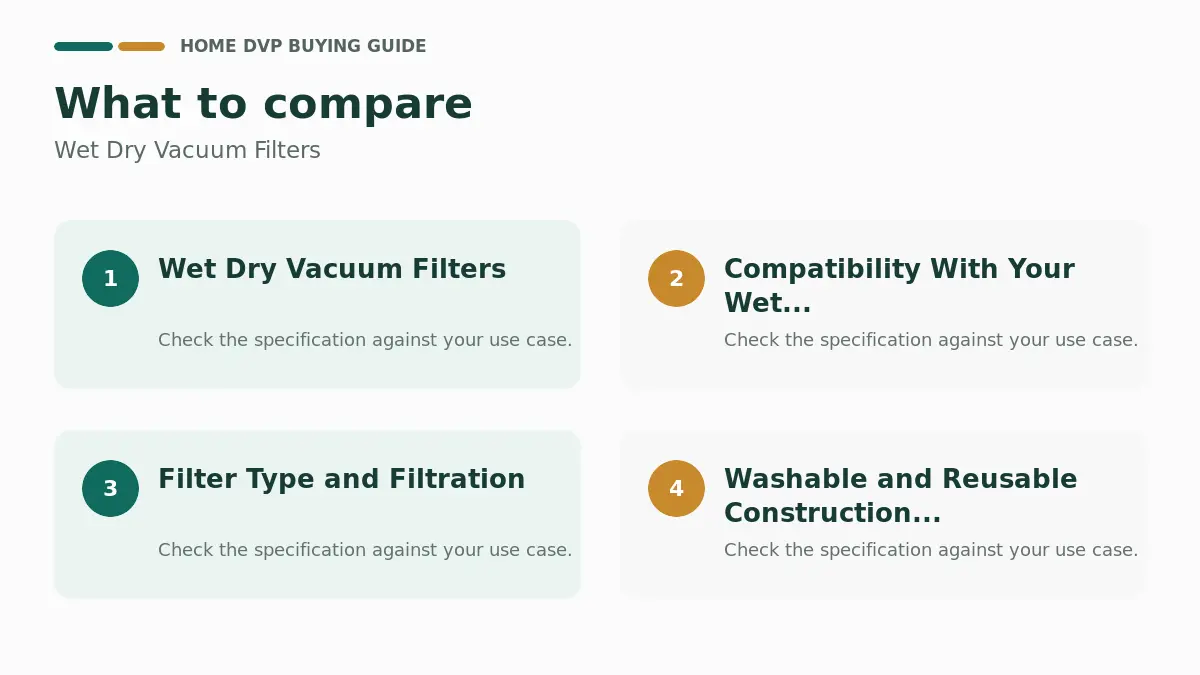 HOME DVP BUYING GUIDE

What to compare

Wet Dry Vacuum Filters

1 Wet Dry Vacuum Filters

Check the specification against your use case.

2 Compatibility With Your Wet...

Check the specification against your use case.

3 Filter Type and Filtration

Check the specification against your use case.

4 Washable and Reusable Construction...

Check the specification against your use case.